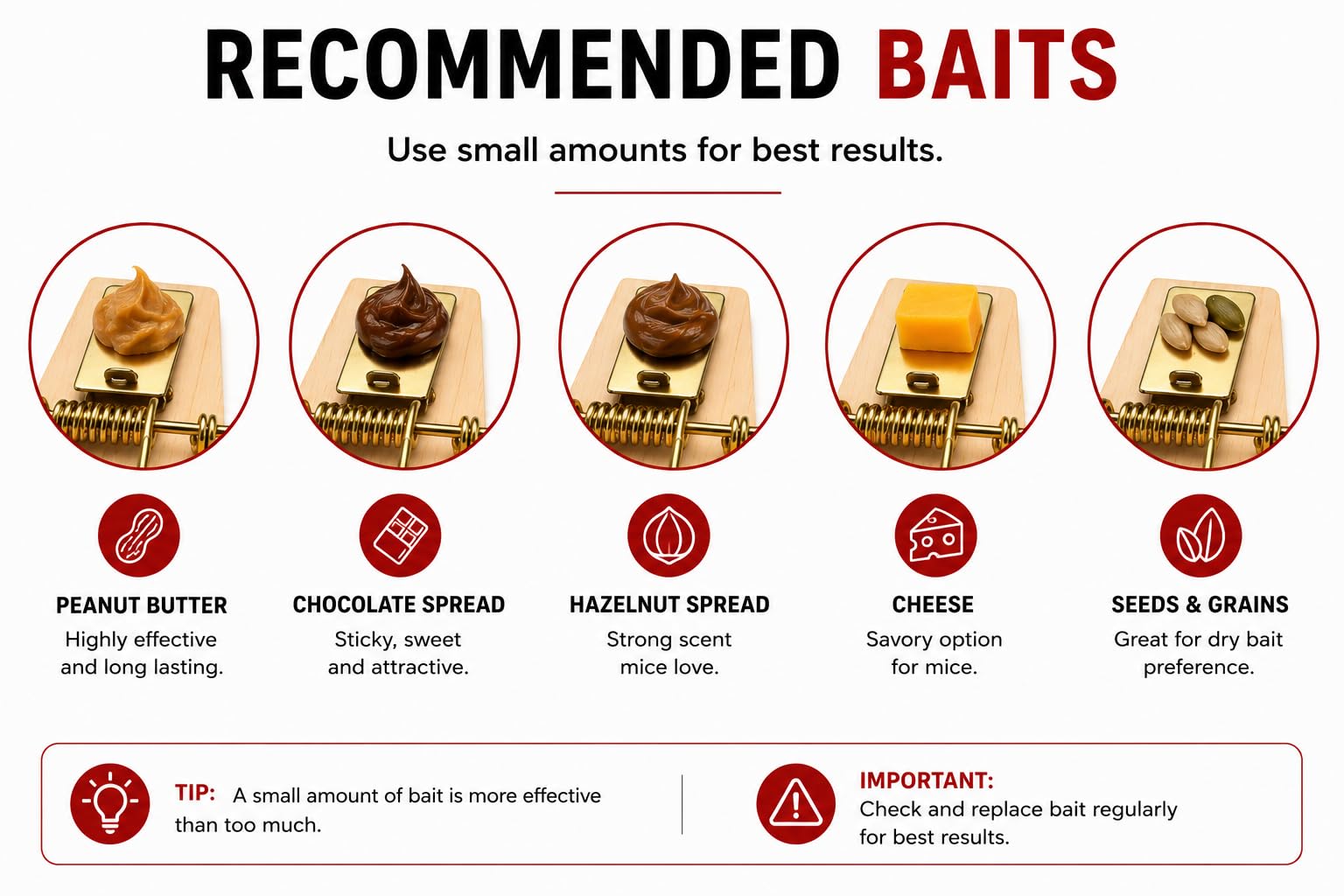 RECOMMENDED BAITS

Use small amounts for best results.

PEANUT BUTTER
Highly effective and long lasting.

CHOCOLATE SPREAD
Sticky, sweet and attractive.

HAZELNUT SPREAD
Strong scent mice love.

CHEESE
Savory option for mice.

SEEDS & GRAINS
Great for dry bait preference.

TIP: A small amount of bait is more effective than too much.

IMPORTANT:
Check and replace bait regularly for best results.